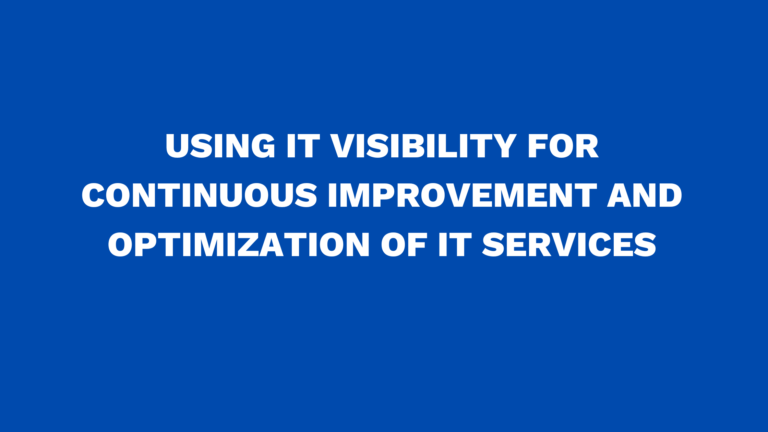 USING IT VISIBILITY FOR CONTINUOUS IMPROVEMENT AND OPTIMIZATION OF IT SERVICES